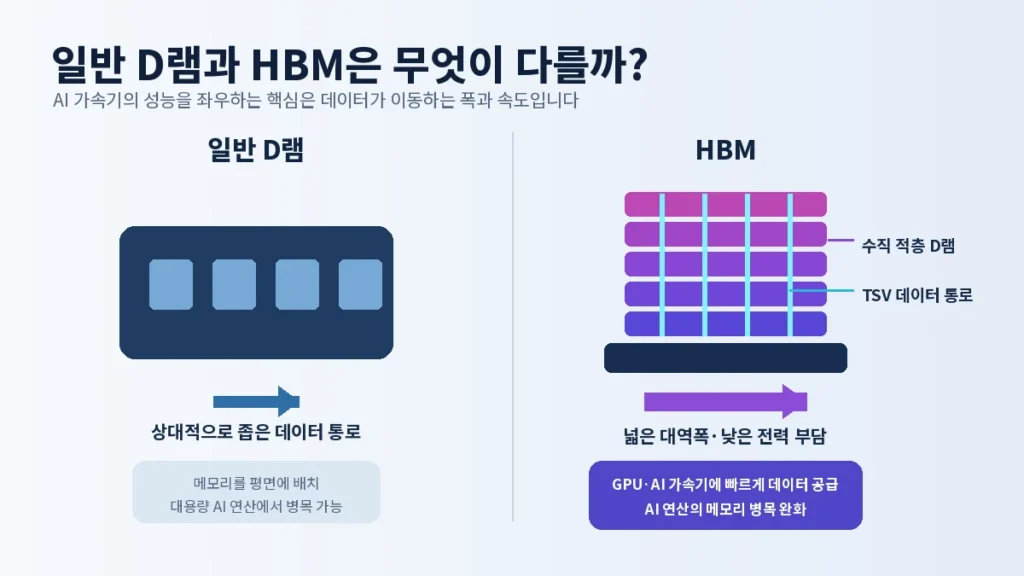 일반 D램과 HBM은 무엇이 다를까?

AI 가속기의 성능을 좌우하는 핵심은 데이터가 이동하는 폭과 속도입니다

일반 D램

상대적으로 좁은 데이터 통로

메모리를 평면에 배치
대용량 AI 연산에서 병목 가능

HBM

수직 적층 D램

TSV 데이터 통로

넓은 대역폭·낮은 전력 부담

GPU·AI 가속기에 빠르게 데이터 공급
AI 연산의 메모리 병목 완화